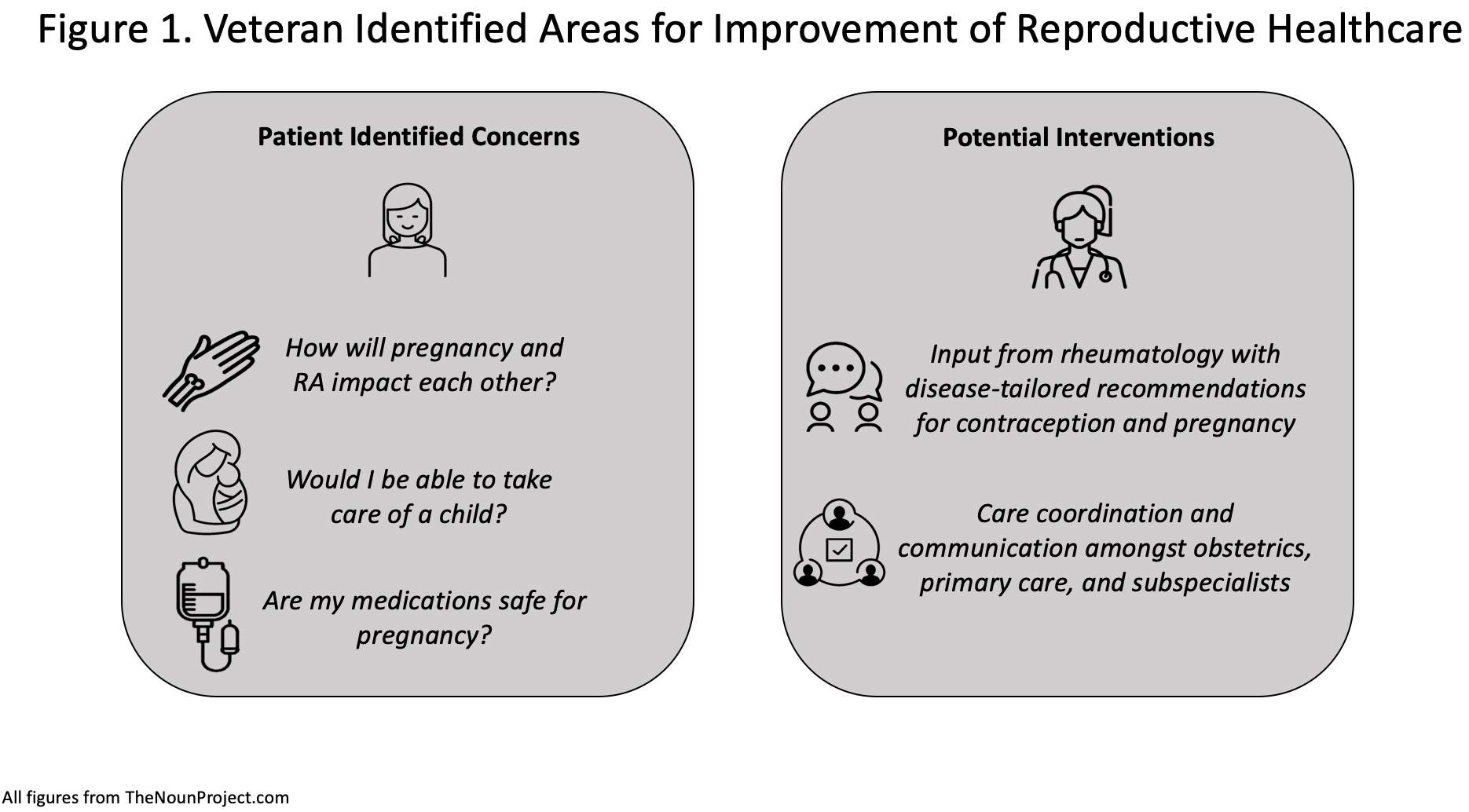 Figure 1. Veteran Identified Areas for Improvement of Reproductive Healthcare

Patient Identified Concerns

How will pregnancy and RA impact each other?

Would I be able to take care of a child?

Are my medications safe for pregnancy?

Potential Interventions

Input from rheumatology with disease-tailored recommendations for contraception and pregnancy

Care coordination and communication amongst obstetrics, primary care, and subspecialists

All figures from TheNounProject.com